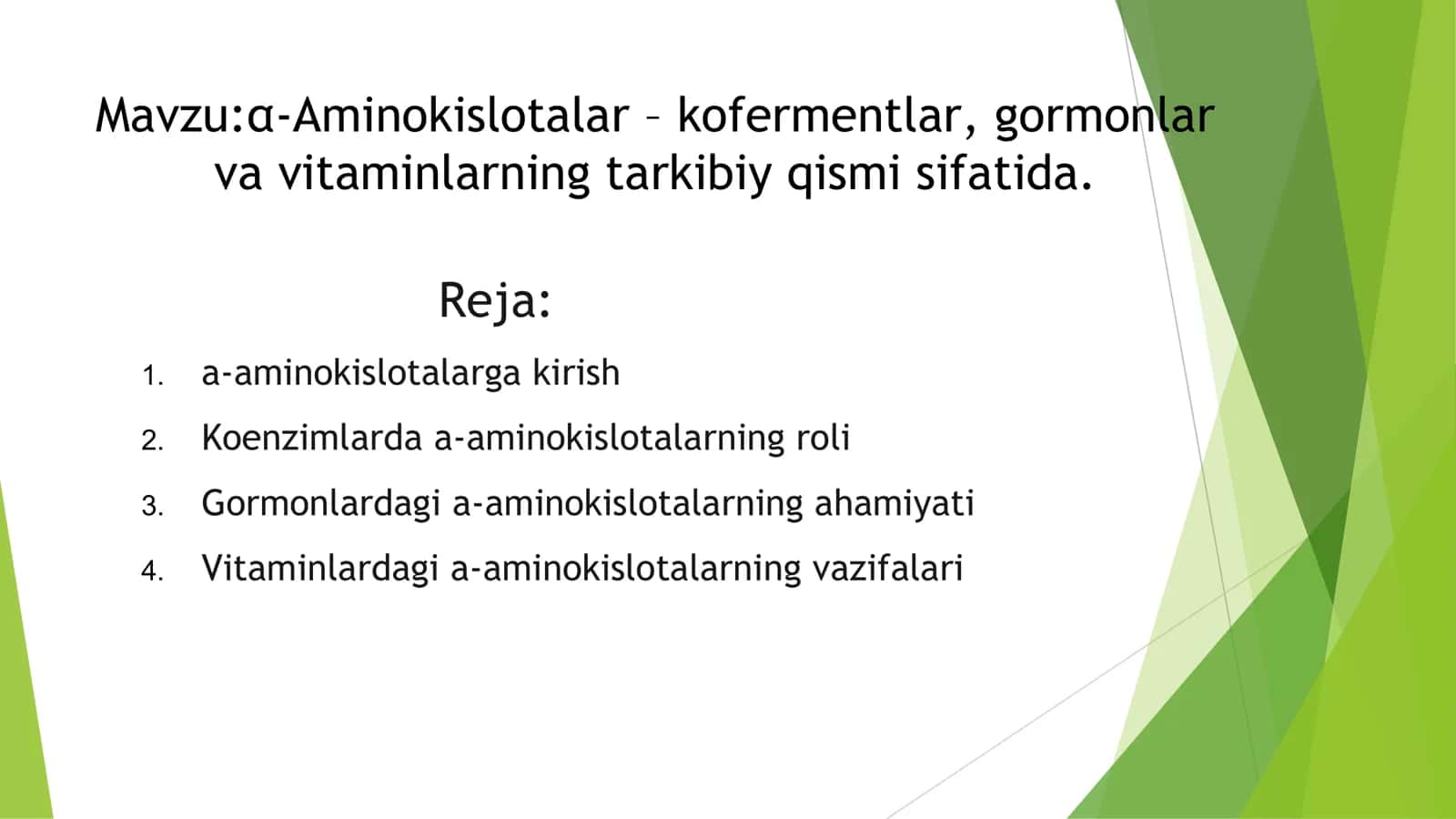 Mavzu:α-Aminokislotalar – kofermentlar, gormonlar va vitaminlarning tarkibiy qismi sifatida.

Reja:

1. a-aminokislotalarga kirish
2. Koenzimlarda a-aminokislotalarning roli
3. Gormonlardagi a-aminokislotalarning ahamiyati
4. Vitaminlardagi a-aminokislotalarning vazifalari